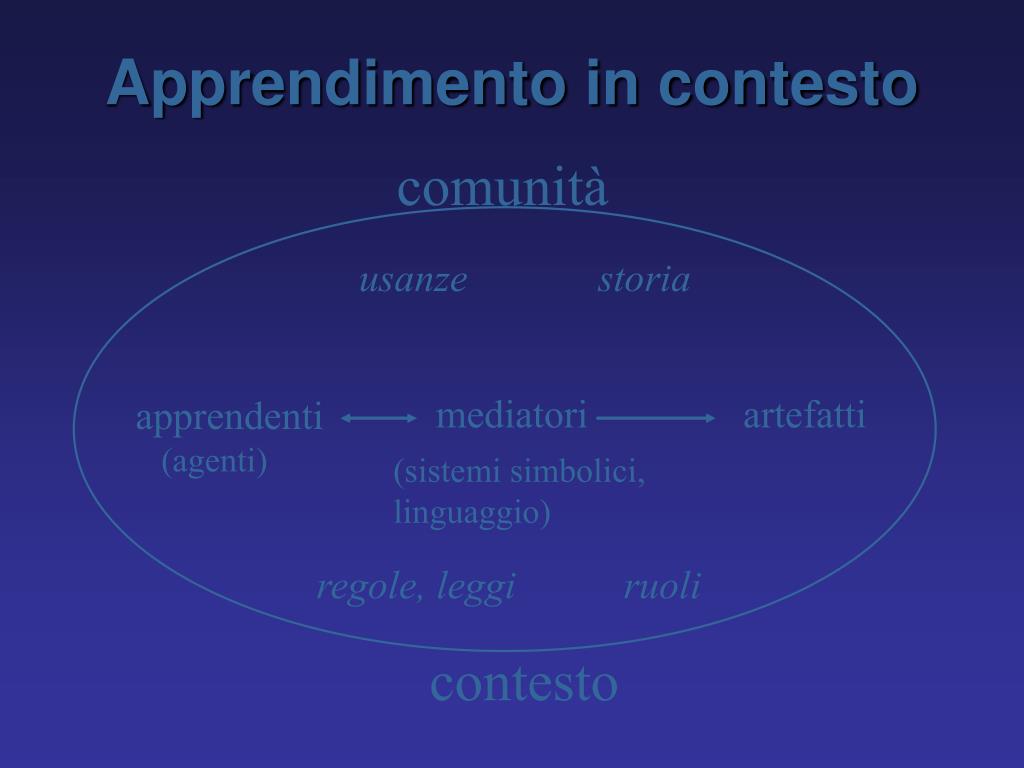 Apprendimento in contesto

comunità

usanze

storia

apprendenti
(agenti)

mediatori
(sistemi simbolici, linguaggio)

artefatti

regole, leggi

ruoli

contesto